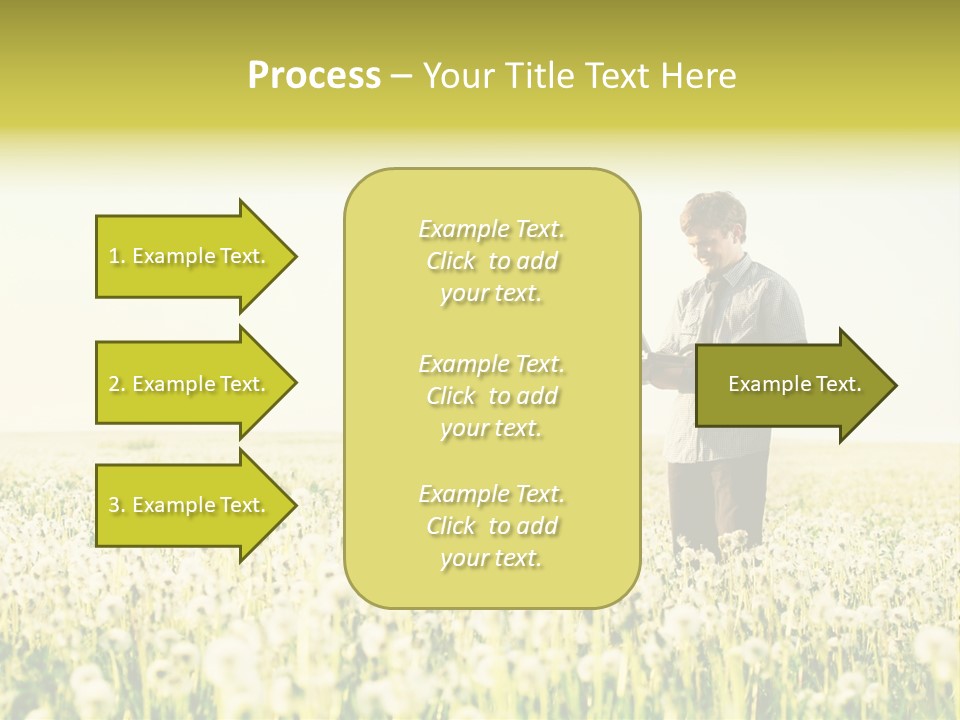 Process – Your Title Text Here

1. Example Text.

2. Example Text.

3. Example Text.

Example Text. Click to add your text.

Example Text. Click to add your text.

Example Text. Click to add your text.

Example Text.